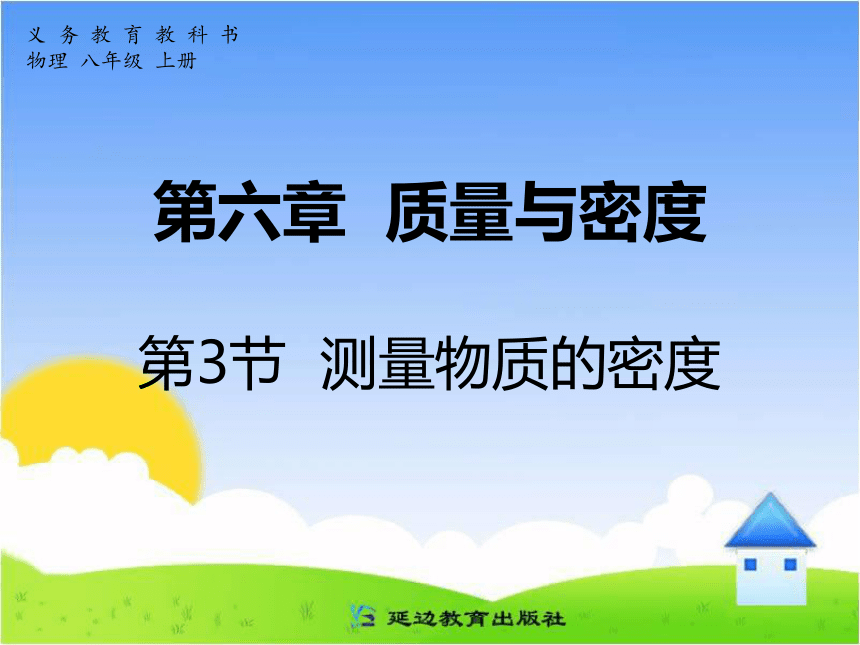 义 务 教 育 教 科 书
物理 八年级 上册

第六章 质量与密度

第3节 测量物质的密度

延边教育出版社